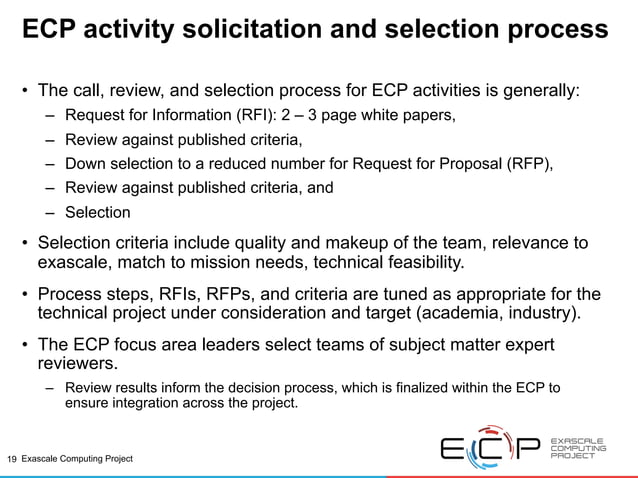 ECP activity solicitation and selection process

• The call, review, and selection process for ECP activities is generally:
  – Request for Information (RFI): 2 – 3 page white papers,
  – Review against published criteria,
  – Down selection to a reduced number for Request for Proposal (RFP),
  – Review against published criteria, and
  – Selection

• Selection criteria include quality and makeup of the team, relevance to exascale, match to mission needs, technical feasibility.

• Process steps, RFIs, RFPs, and criteria are tuned as appropriate for the technical project under consideration and target (academia, industry).

• The ECP focus area leaders select teams of subject matter expert reviewers.
  – Review results inform the decision process, which is finalized within the ECP to ensure integration across the project.

19 Exascale Computing Project

ECP EXASCALE COMPUTING PROJECT